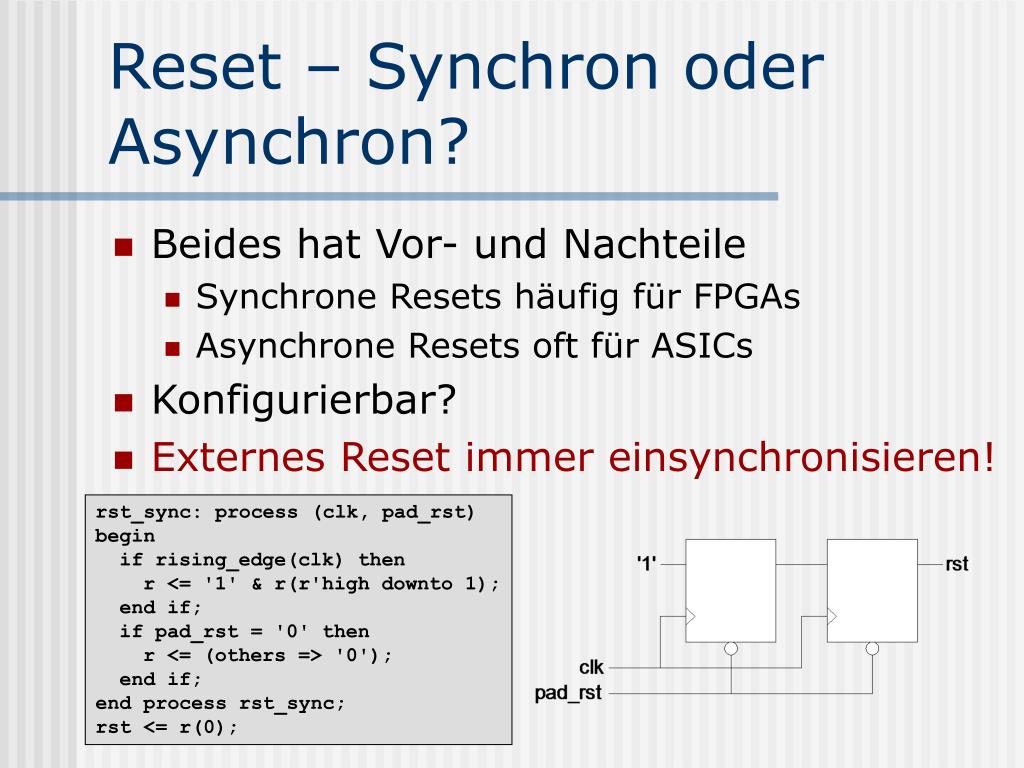 Reset – Synchron oder Asynchron?

Beides hat Vor- und Nachteile

Synchrone Resets häufig für FPGAs

Asynchrone Resets oft für ASICs

Konfigurierbar?

Externes Reset immer einsynchronisieren!

rst_sync: process (clk, pad_rst)
begin
  if rising_edge(clk) then
    r <= '1' & r(r'high downto 1);
  end if;
  if pad_rst = '0' then
    r <= (others => '0');
  end if;
end process rst_sync;
rst <= r(0);

'1'

rst

clk

pad_rst